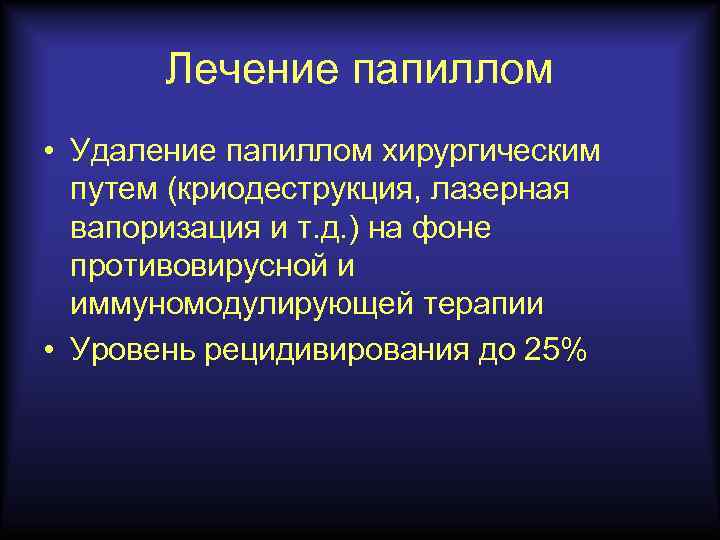 Лечение папиллом

• Удаление папиллом хирургическим путем (криодеструкция, лазерная вапоризация и т.д.) на фоне противовирусной и иммуномодулирующей терапии
• Уровень рецидивирования до 25%